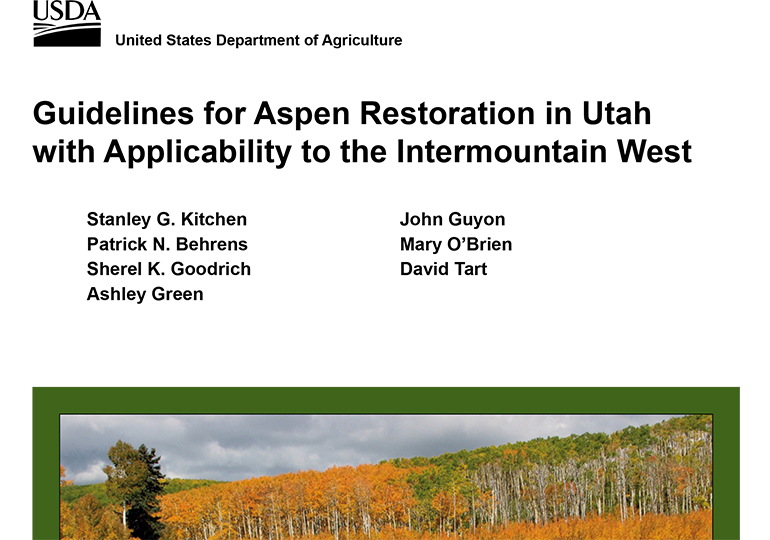 USDA

United States Department of Agriculture

Guidelines for Aspen Restoration in Utah with Applicability to the Intermountain West

Stanley G. Kitchen
Patrick N. Behrens
Sherel K. Goodrich
Ashley Green

John Guyon
Mary O'Brien
David Tart